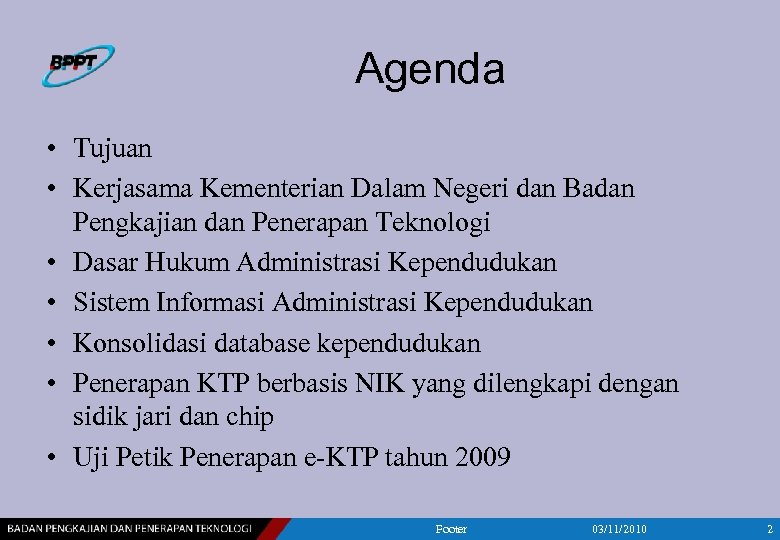 BPPT

Agenda

• Tujuan
• Kerjasama Kementerian Dalam Negeri dan Badan Pengkajian dan Penerapan Teknologi
• Dasar Hukum Administrasi Kependudukan
• Sistem Informasi Administrasi Kependudukan
• Konsolidasi database kependudukan
• Penerapan KTP berbasis NIK yang dilengkapi dengan sidik jari dan chip
• Uji Petik Penerapan e-KTP tahun 2009

BADAN PENGKAJIAN DAN PENERAPAN TEKNOLOGI Footer 03/11/2010 2